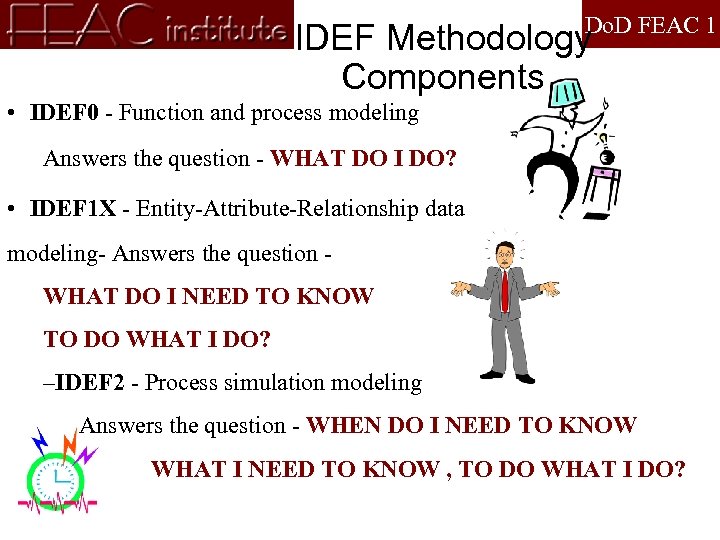 FEAC institute

DoD FEAC 1

IDEF Methodology Components

• IDEF0 - Function and process modeling

Answers the question - WHAT DO I DO?

• IDEF1X - Entity-Attribute-Relationship data modeling- Answers the question -

WHAT DO I NEED TO KNOW

TO DO WHAT I DO?

–IDEF2 - Process simulation modeling

Answers the question - WHEN DO I NEED TO KNOW

WHAT I NEED TO KNOW , TO DO WHAT I DO?